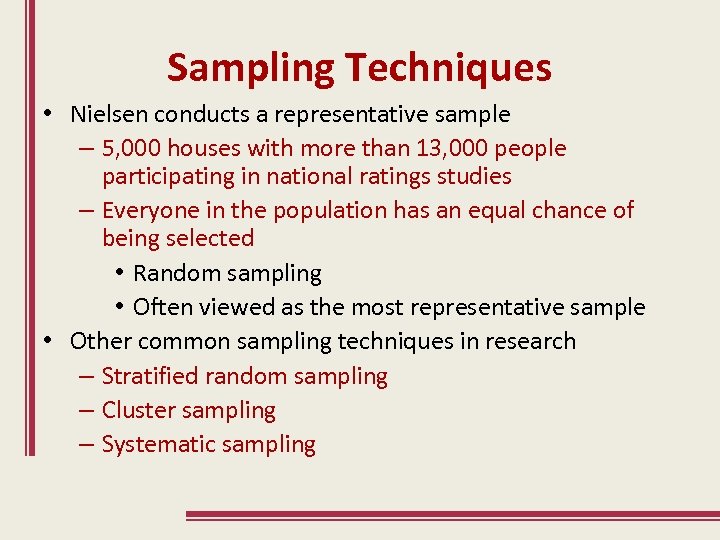 Sampling Techniques

• Nielsen conducts a representative sample
– 5,000 houses with more than 13,000 people participating in national ratings studies
– Everyone in the population has an equal chance of being selected
• Random sampling
• Often viewed as the most representative sample
• Other common sampling techniques in research
– Stratified random sampling
– Cluster sampling
– Systematic sampling